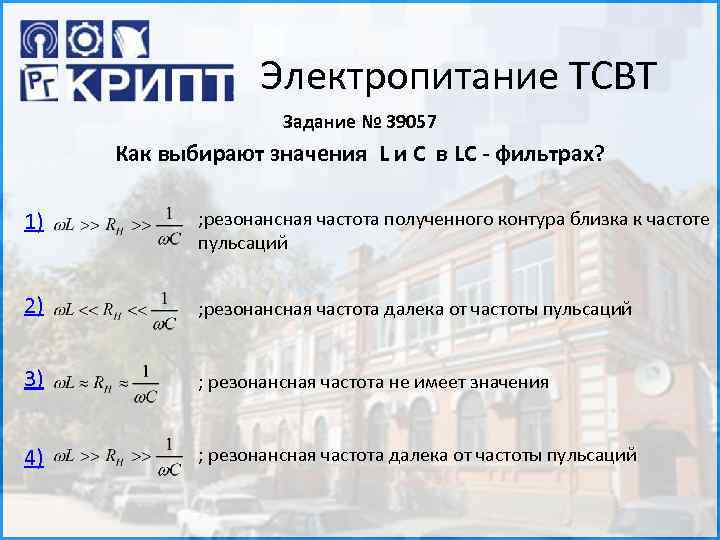 РГ КРИПТ

Электропитание ТСВТ

Задание № 39057

Как выбирают значения L и C в LC - фильтрах?

1) $\omega L >> R_H >> \frac{1}{\omega C}$ ;резонансная частота полученного контура близка к частоте пульсаций

2) $\omega L << R_H << \frac{1}{\omega C}$ ;резонансная частота далека от частоты пульсаций

3) $\omega L \approx R_H \approx \frac{1}{\omega C}$ ; резонансная частота не имеет значения

4) $\omega L >> R_H >> \frac{1}{\omega C}$ ; резонансная частота далека от частоты пульсаций